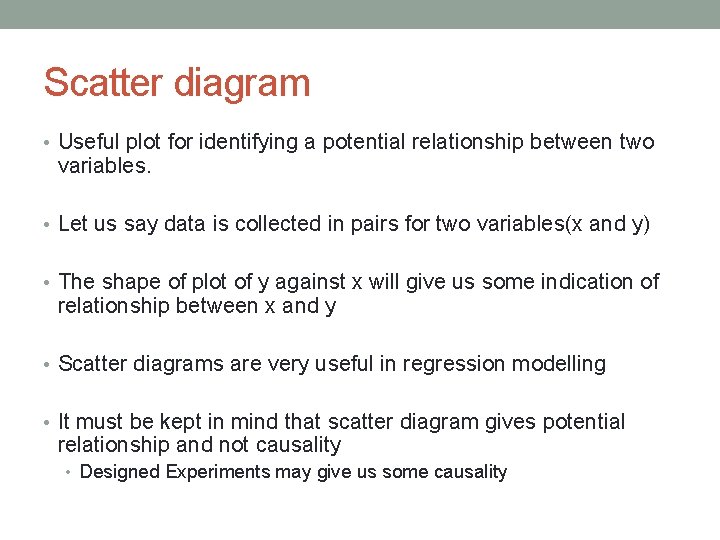 Scatter diagram

• Useful plot for identifying a potential relationship between two variables.

• Let us say data is collected in pairs for two variables(x and y)

• The shape of plot of y against x will give us some indication of relationship between x and y

• Scatter diagrams are very useful in regression modelling

• It must be kept in mind that scatter diagram gives potential relationship and not causality
  • Designed Experiments may give us some causality